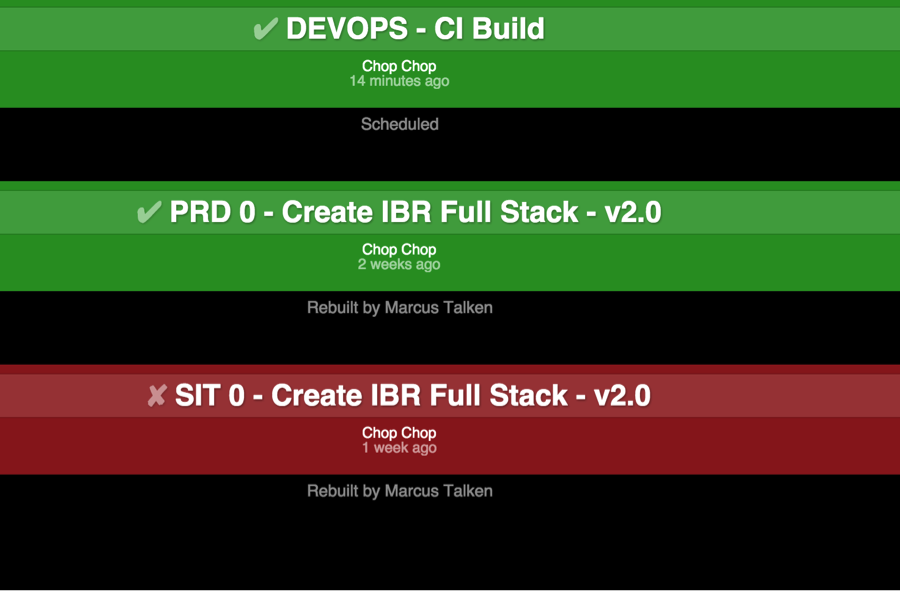 ✔ DEVOPS - CI Build

Chop Chop
14 minutes ago

Scheduled

✔ PRD 0 - Create IBR Full Stack - v2.0

Chop Chop
2 weeks ago

Rebuilt by Marcus Talken

✘ SIT 0 - Create IBR Full Stack - v2.0

Chop Chop
1 week ago

Rebuilt by Marcus Talken